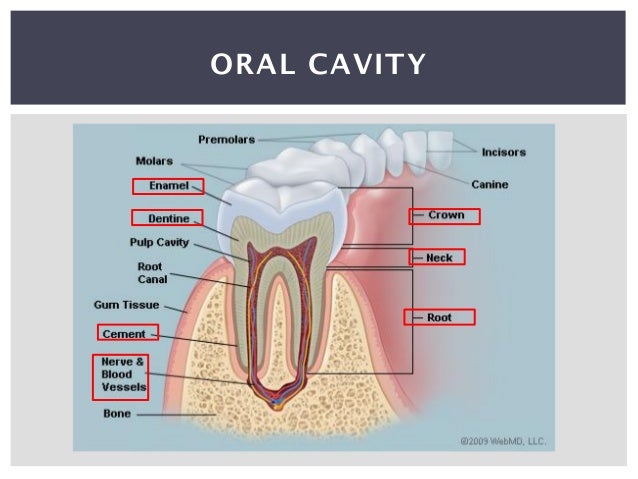 ORAL CAVITY

Premolars
Incisors
Molars
Canine
Enamel
Dentine
Crown
Pulp Cavity
Neck
Root Canal
Gum Tissue
Root
Cement
Nerve & Blood Vessels
Bone
@2009 WebMD, LLC.